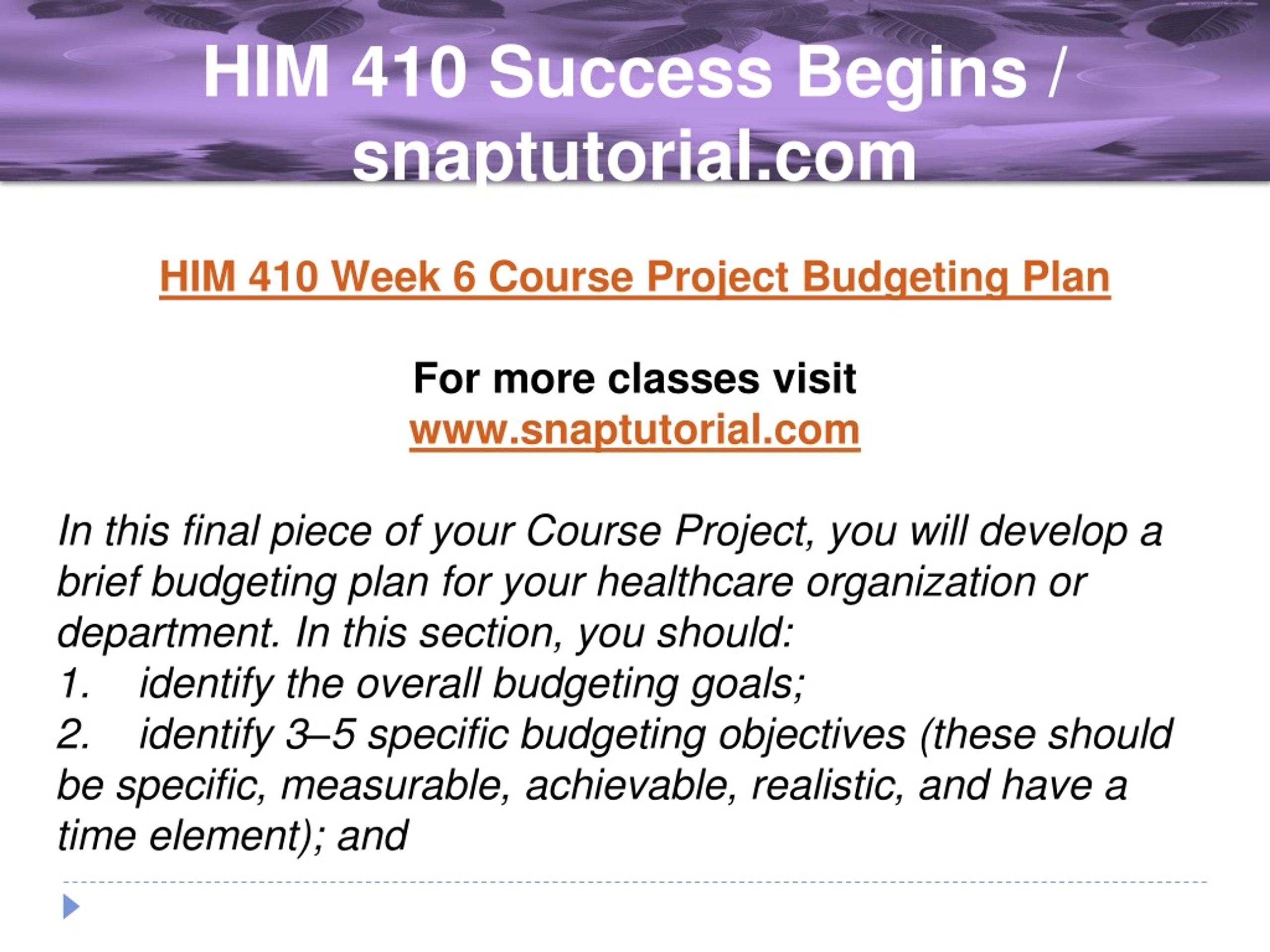 HIM 410 Success Begins / snaptutorial.com

HIM 410 Week 6 Course Project Budgeting Plan

For more classes visit
www.snaptutorial.com

In this final piece of your Course Project, you will develop a brief budgeting plan for your healthcare organization or department. In this section, you should:
1. identify the overall budgeting goals;
2. identify 3–5 specific budgeting objectives (these should be specific, measurable, achievable, realistic, and have a time element); and